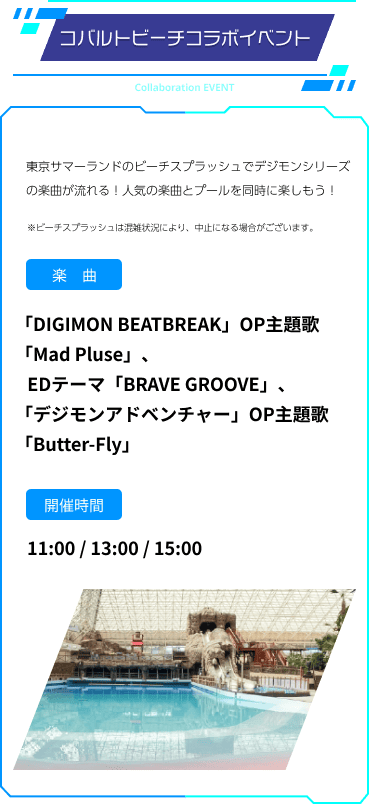 コバルトビーチコラボイベント

Collaboration EVENT

東京サマーランドのビーチスプラッシュでデジモンシリーズの楽曲が流れる！人気の楽曲とプールを同時に楽しもう！

※ビーチスプラッシュは混雑状況により、中止になる場合がございます。

楽 曲

「DIGIMON BEATBREAK」OP主題歌「Mad Pluse」、EDテーマ「BRAVE GROOVE」、「デジモンアドベンチャー」OP主題歌「Butter-Fly」

開催時間

11:00 / 13:00 / 15:00